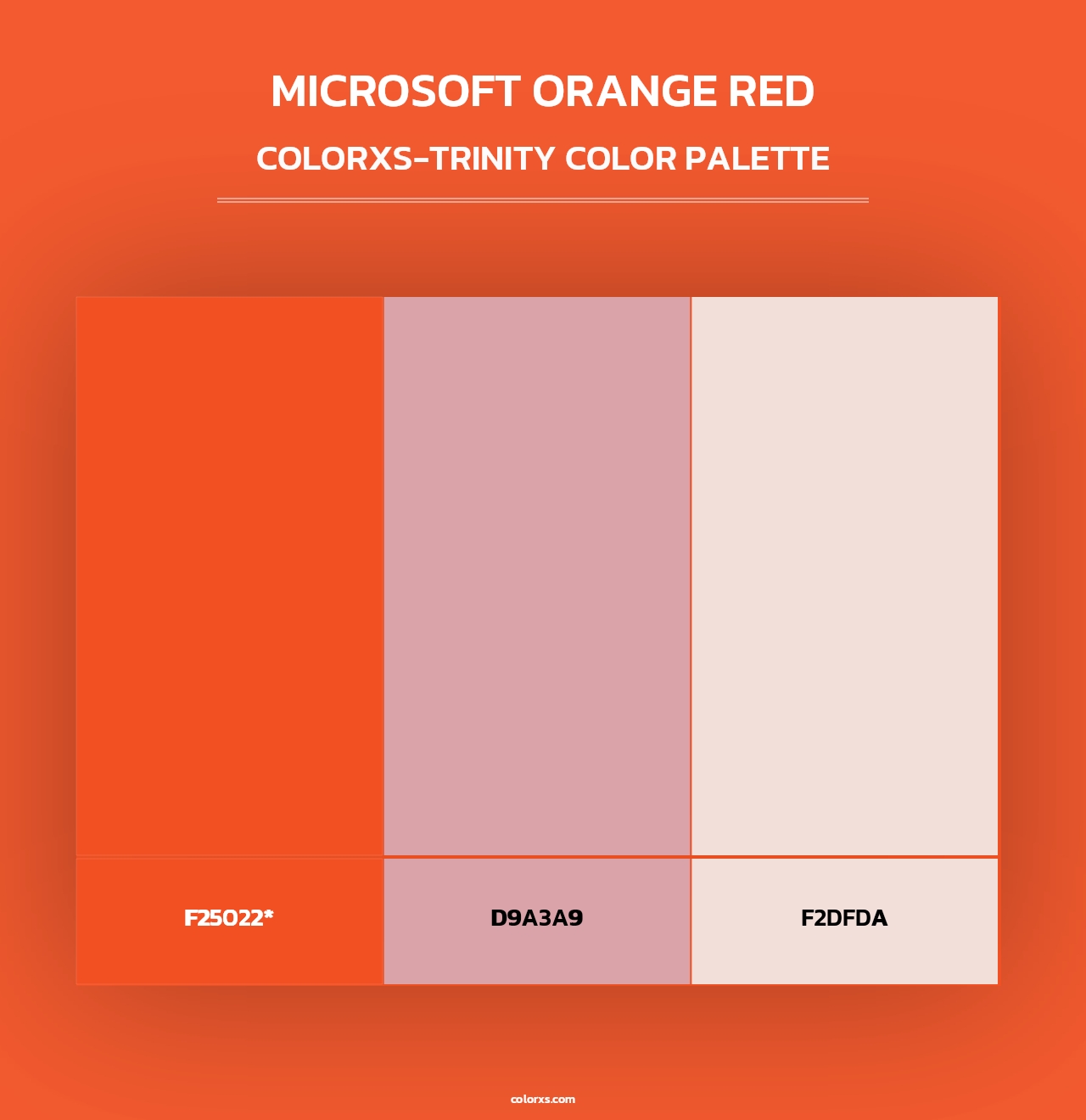 MICROSOFT ORANGE RED

COLORXS-TRINITY COLOR PALETTE

F25022*

D9A3A9

F2DFDA

colorxs.com